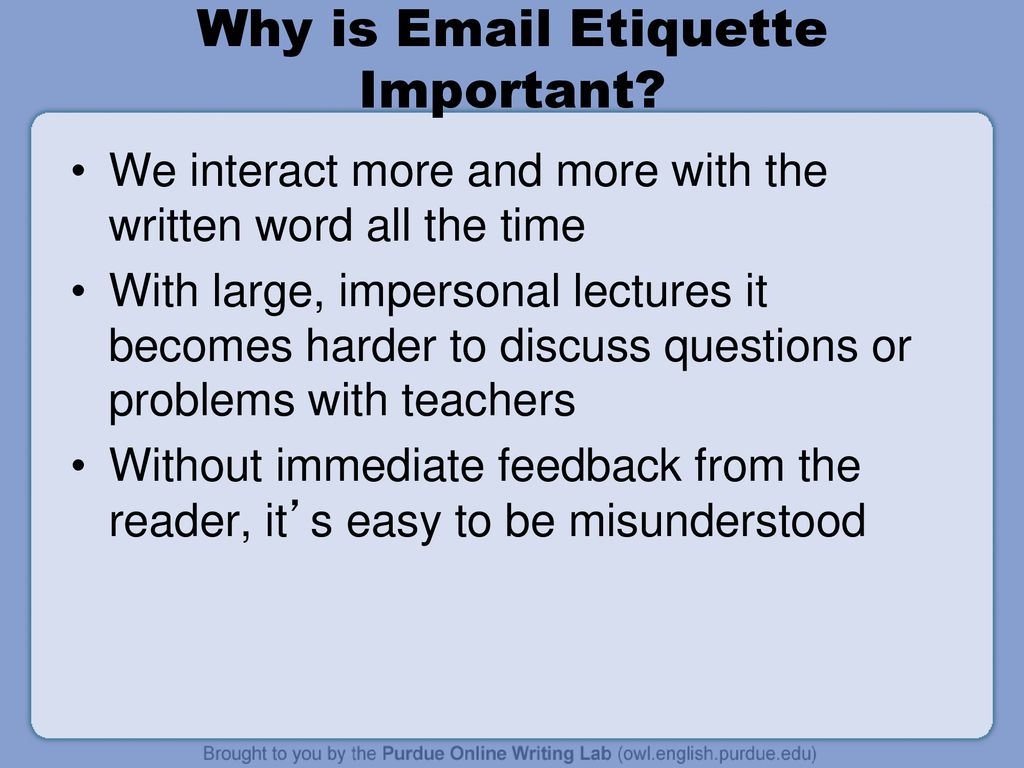 Why is Email Etiquette Important?

• We interact more and more with the written word all the time
• With large, impersonal lectures it becomes harder to discuss questions or problems with teachers
• Without immediate feedback from the reader, it's easy to be misunderstood

Brought to you by the Purdue Online Writing Lab (owl.english.purdue.edu)